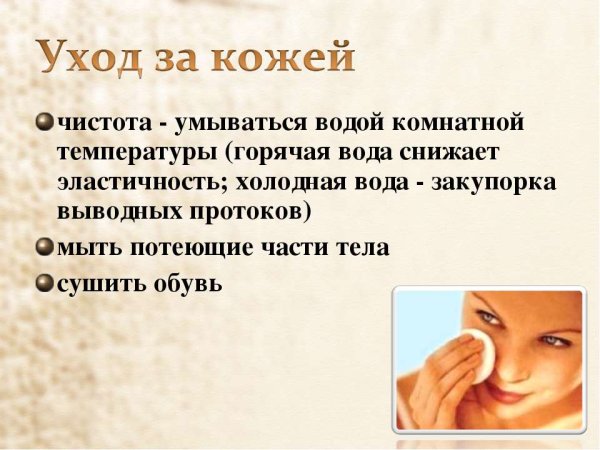 Уход за кожей

чистота - умываться водой комнатной температуры (горячая вода снижает эластичность; холодная вода - закупорка выводных протоков)

мыть потеющие части тела

сушить обувь